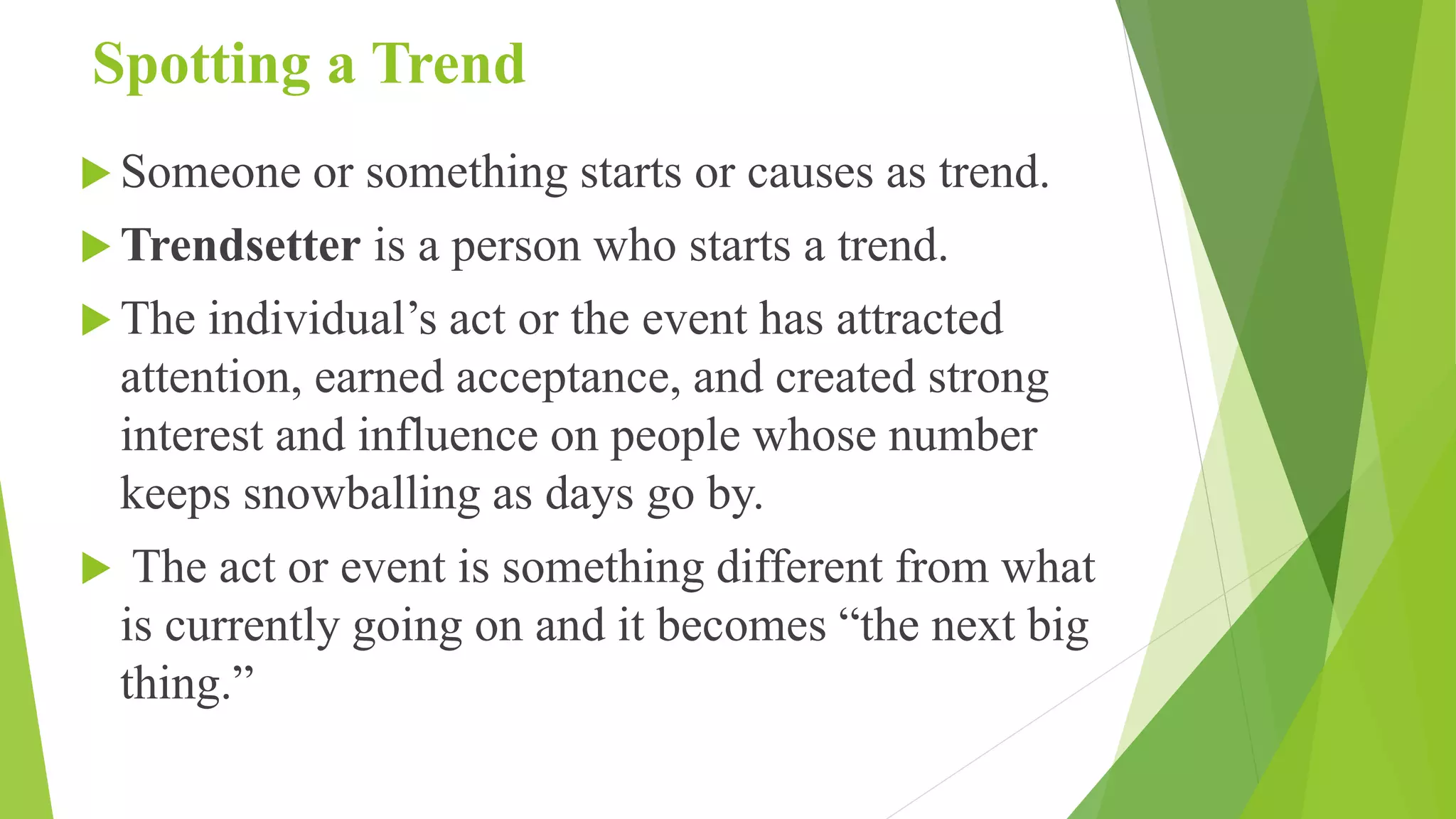 Spotting a Trend

Someone or something starts or causes as trend.

Trendsetter is a person who starts a trend.

The individual’s act or the event has attracted attention, earned acceptance, and created strong interest and influence on people whose number keeps snowballing as days go by.

The act or event is something different from what is currently going on and it becomes “the next big thing.”